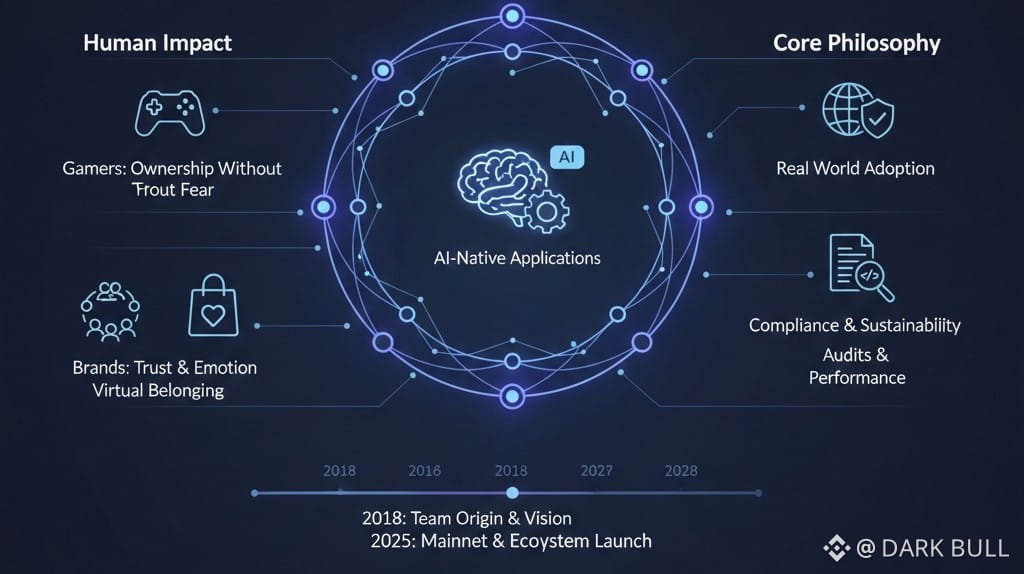 Human Impact

Gamers: Ownership Without Trout Fear

Brands: Trust & Emotion Virtual Belonging

AI

AI-Native Applications

Core Philosophy

Real World Adoption

Compliance & Sustainabiiity

Audits & Performance

2018 2016 2018 2027 2028

2018: Team Origin & Vision
2025: Mainnet & Ecoystem Launch

@ DARK BULL